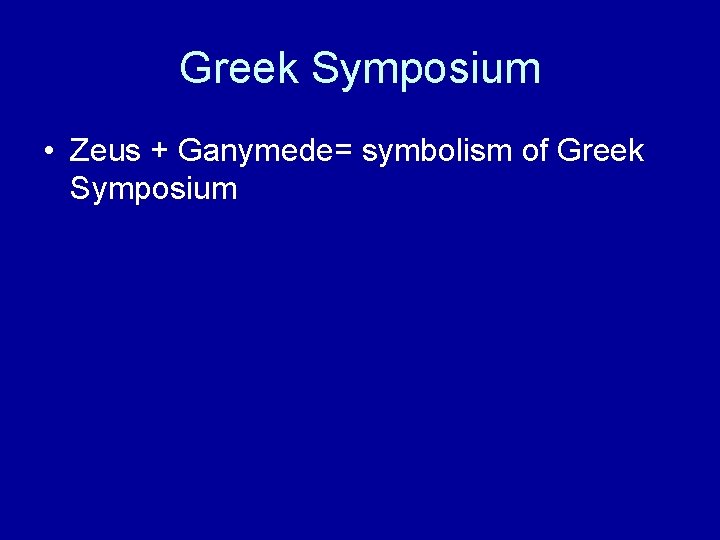 Greek Symposium

• Zeus + Ganymede= symbolism of Greek Symposium